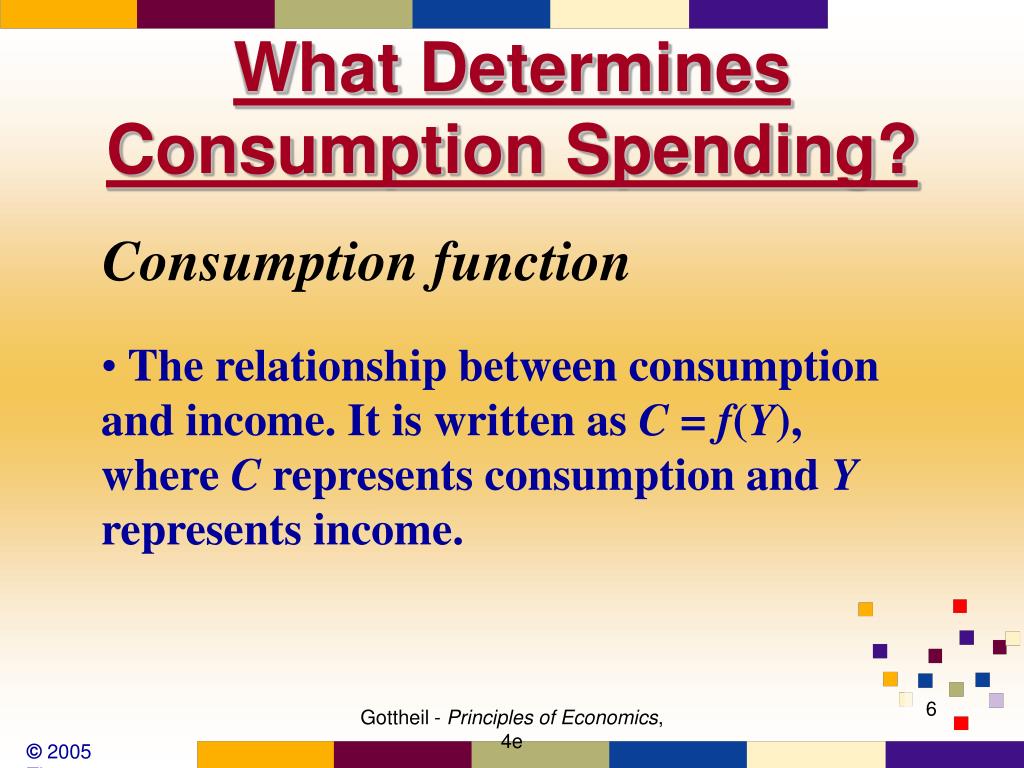 What Determines Consumption Spending?

Consumption function

• The relationship between consumption and income. It is written as $C = f(Y)$, where $C$ represents consumption and $Y$ represents income.

Gottheil - Principles of Economics, 4e

6

© 2005